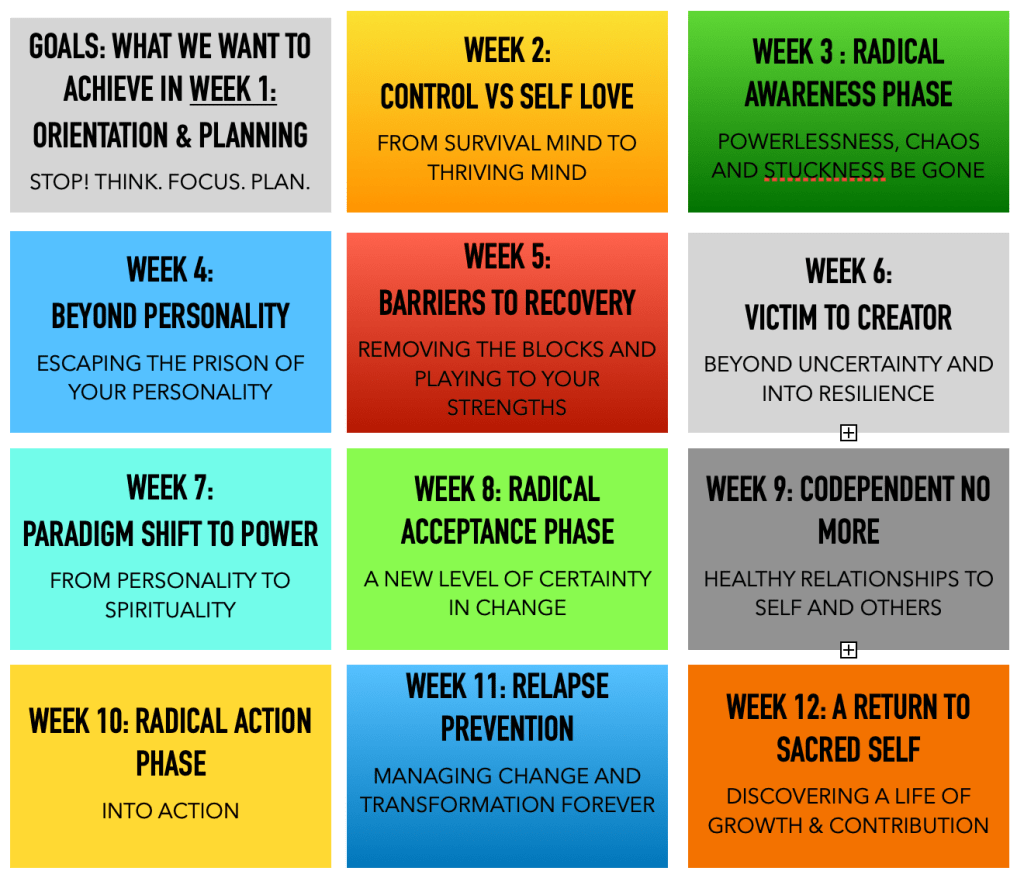 GOALS: WHAT WE WANT TO ACHIEVE IN WEEK 1: ORIENTATION & PLANNING

STOP! THINK. FOCUS. PLAN.

WEEK 2: CONTROL VS SELF LOVE

FROM SURVIVAL MIND TO THRIVING MIND

WEEK 3 : RADICAL AWARENESS PHASE

POWERLESSNESS, CHAOS AND STUCKNESS BE GONE

WEEK 4: BEYOND PERSONALITY

ESCAPING THE PRISON OF YOUR PERSONALITY

WEEK 5: BARRIERS TO RECOVERY

REMOVING THE BLOCKS AND PLAYING TO YOUR STRENGTHS

WEEK 6: VICTIM TO CREATOR

BEYOND UNCERTAINTY AND INTO RESILIENCE

WEEK 7: PARADIGM SHIFT TO POWER

FROM PERSONALITY TO SPIRITUALITY

WEEK 8: RADICAL ACCEPTANCE PHASE

A NEW LEVEL OF CERTAINTY IN CHANGE

WEEK 9: CODEPENDENT NO MORE

HEALTHY RELATIONSHIPS TO SELF AND OTHERS

WEEK 10: RADICAL ACTION PHASE

INTO ACTION

WEEK 11: RELAPSE PREVENTION

MANAGING CHANGE AND TRANSFORMATION FOREVER

WEEK 12: A RETURN TO SACRED SELF

DISCOVERING A LIFE OF GROWTH & CONTRIBUTION